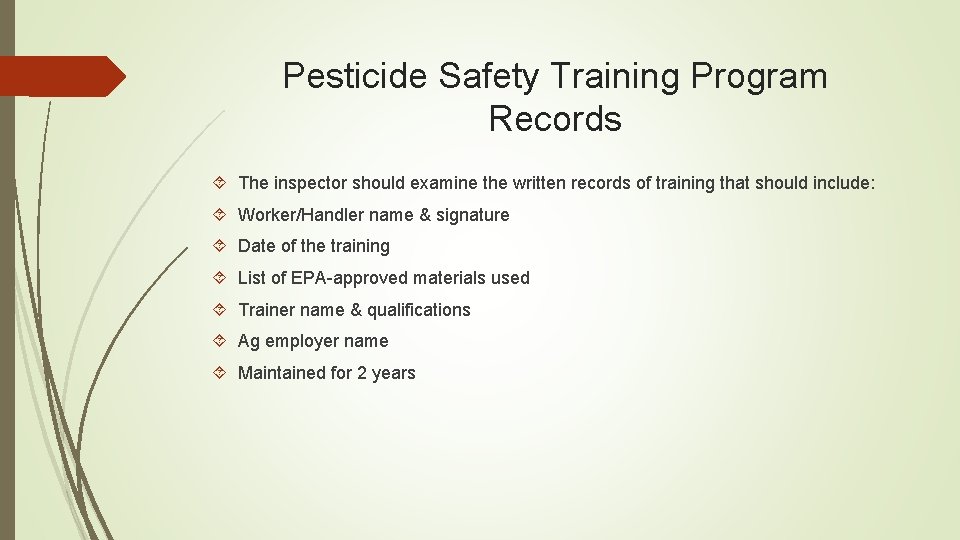 Pesticide Safety Training Program Records

The inspector should examine the written records of training that should include:

Worker/Handler name & signature

Date of the training

List of EPA-approved materials used

Trainer name & qualifications

Ag employer name

Maintained for 2 years